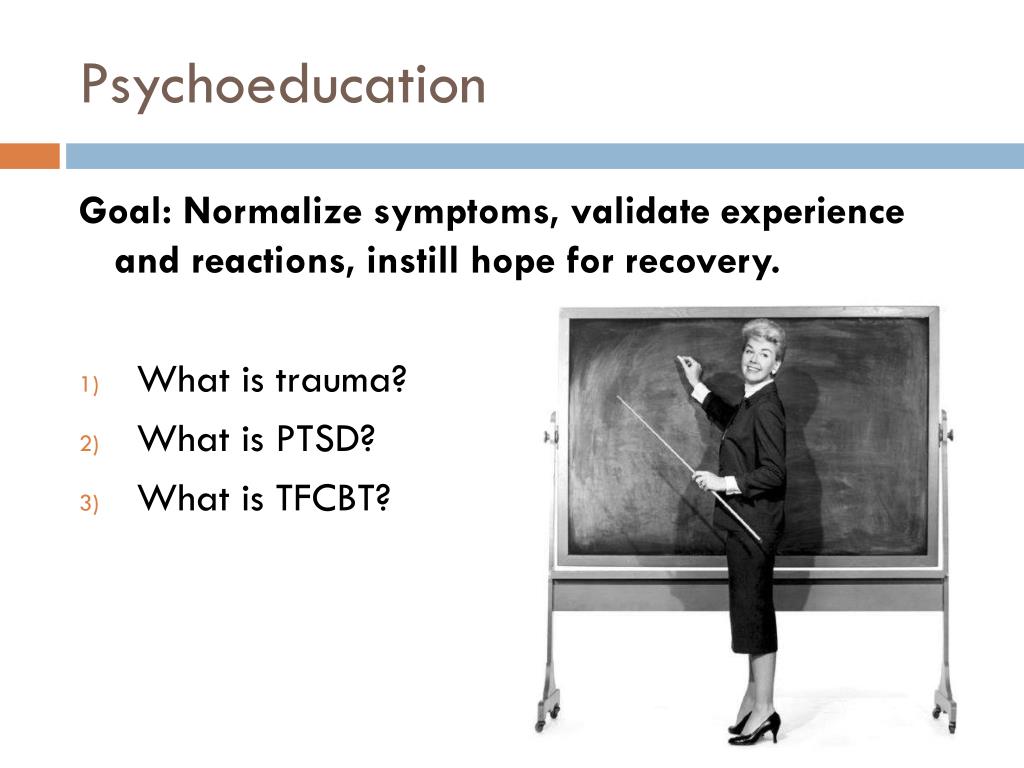 Psychoeducation

Goal: Normalize symptoms, validate experience and reactions, instill hope for recovery.

1) What is trauma?
2) What is PTSD?
3) What is TFCBT?